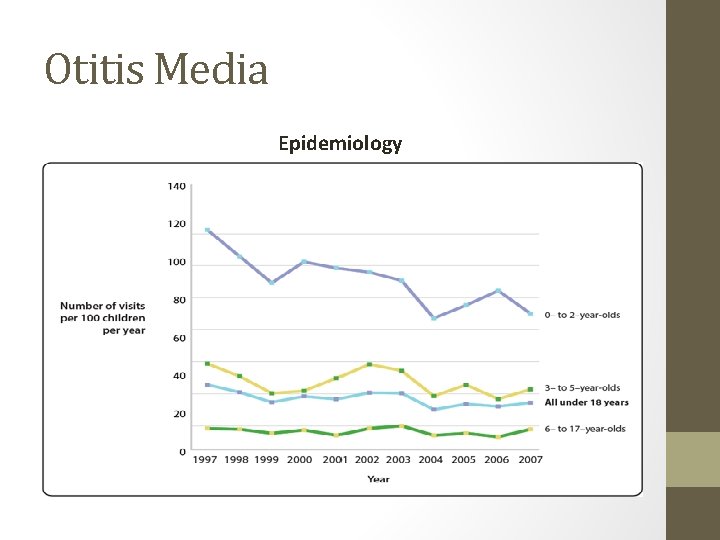 Otitis Media

Epidemiology

140
120
100
80
60
40
20
0

Number of visits per 100 children per year

0– to 2–year-olds
3– to 5–year-olds
All under 18 years
6– to 17–year-olds

1997 1998 1999 2000 2001 2002 2003 2004 2005 2006 2007

Year